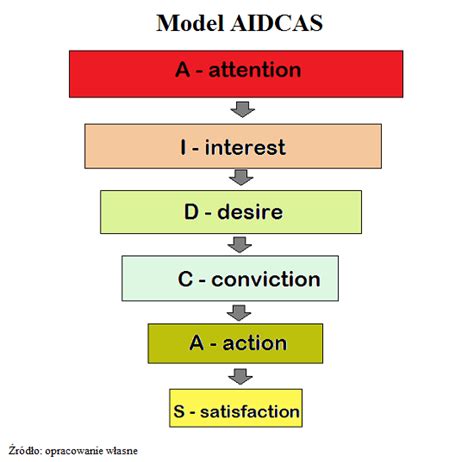 Model AIDCAS

A - attention

I - interest

D - desire

C - conviction

A - action

S - satisfaction

Źródło: opracowanie własne